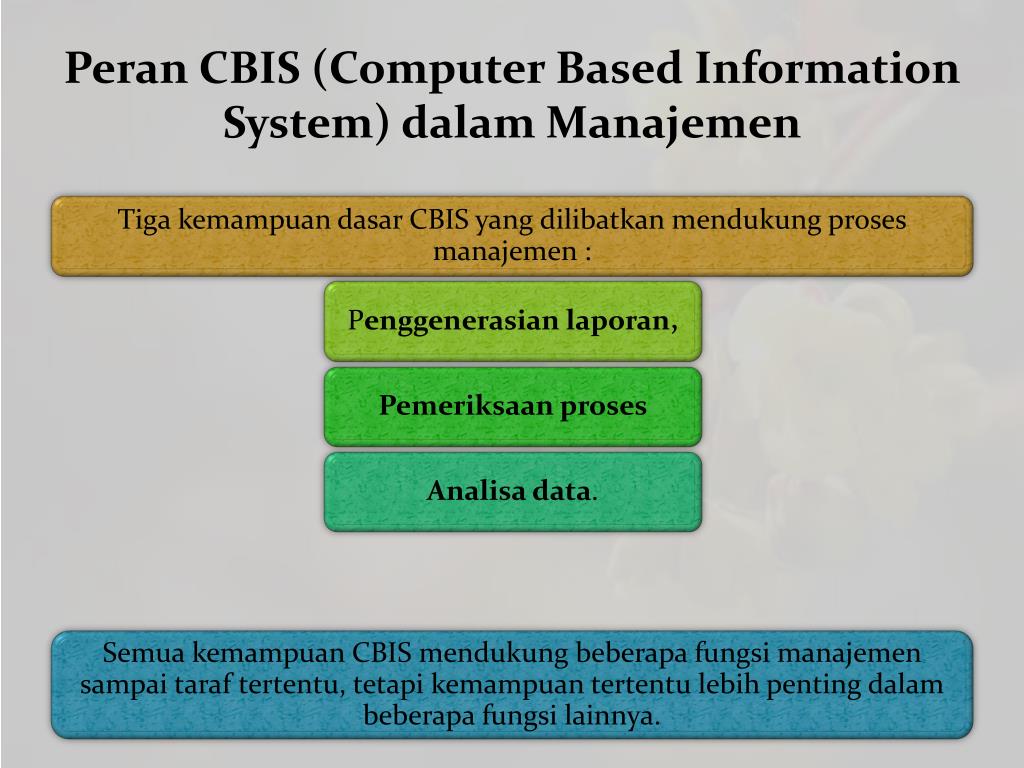 Peran CBIS (Computer Based Information System) dalam Manajemen

Tiga kemampuan dasar CBIS yang dilibatkan mendukung proses manajemen :

Penggenerasian laporan,

Pemeriksaan proses

Analisa data.

Semua kemampuan CBIS mendukung beberapa fungsi manajemen sampai taraf tertentu, tetapi kemampuan tertentu lebih penting dalam beberapa fungsi lainnya.